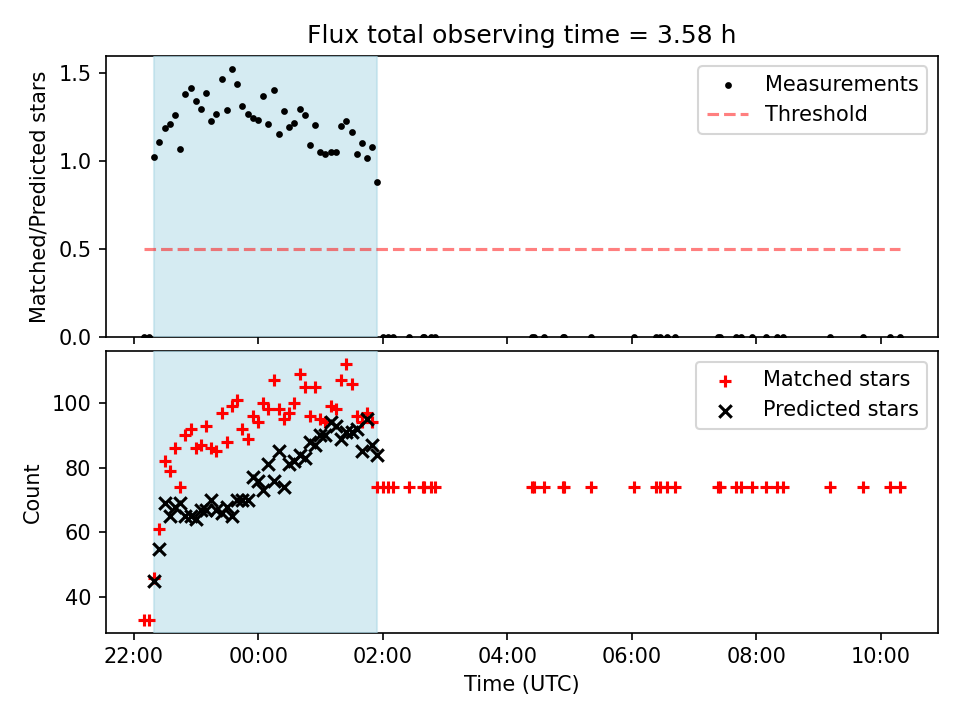 Flux total observing time = 3.58 h

Matched/Predicted stars

1.5
1.0
0.5
0.0

Measurements
Threshold

Count

100
80
60
40

Matched stars
Predicted stars

22:00 00:00 02:00 04:00 06:00 08:00 10:00

Time (UTC)